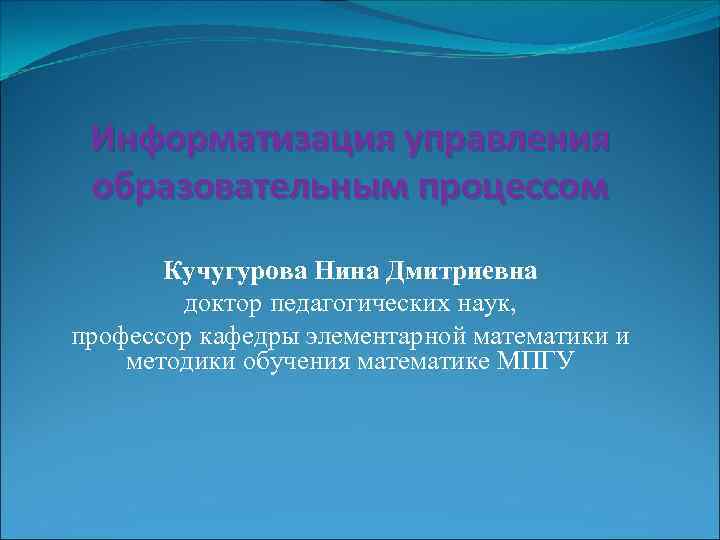 Информатизация управления образовательным процессом

Кучугурова Нина Дмитриевна
доктор педагогических наук,
профессор кафедры элементарной математики и методики обучения математике МПГУ